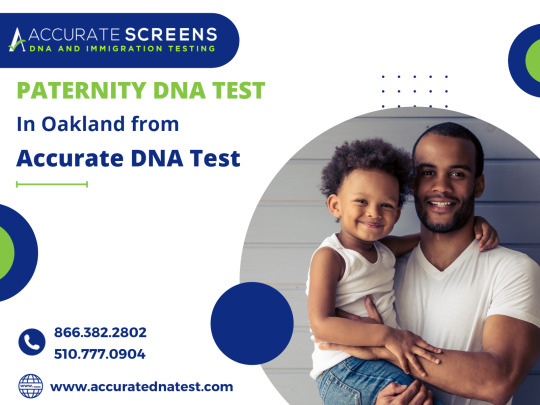 ACCURATE SCREENS
DNA AND IMMIGRATION TESTING

PATERNITY DNA TEST
In Oakland from
Accurate DNA Test

866.382.2802
510.777.0904

www.accuratednatest.com